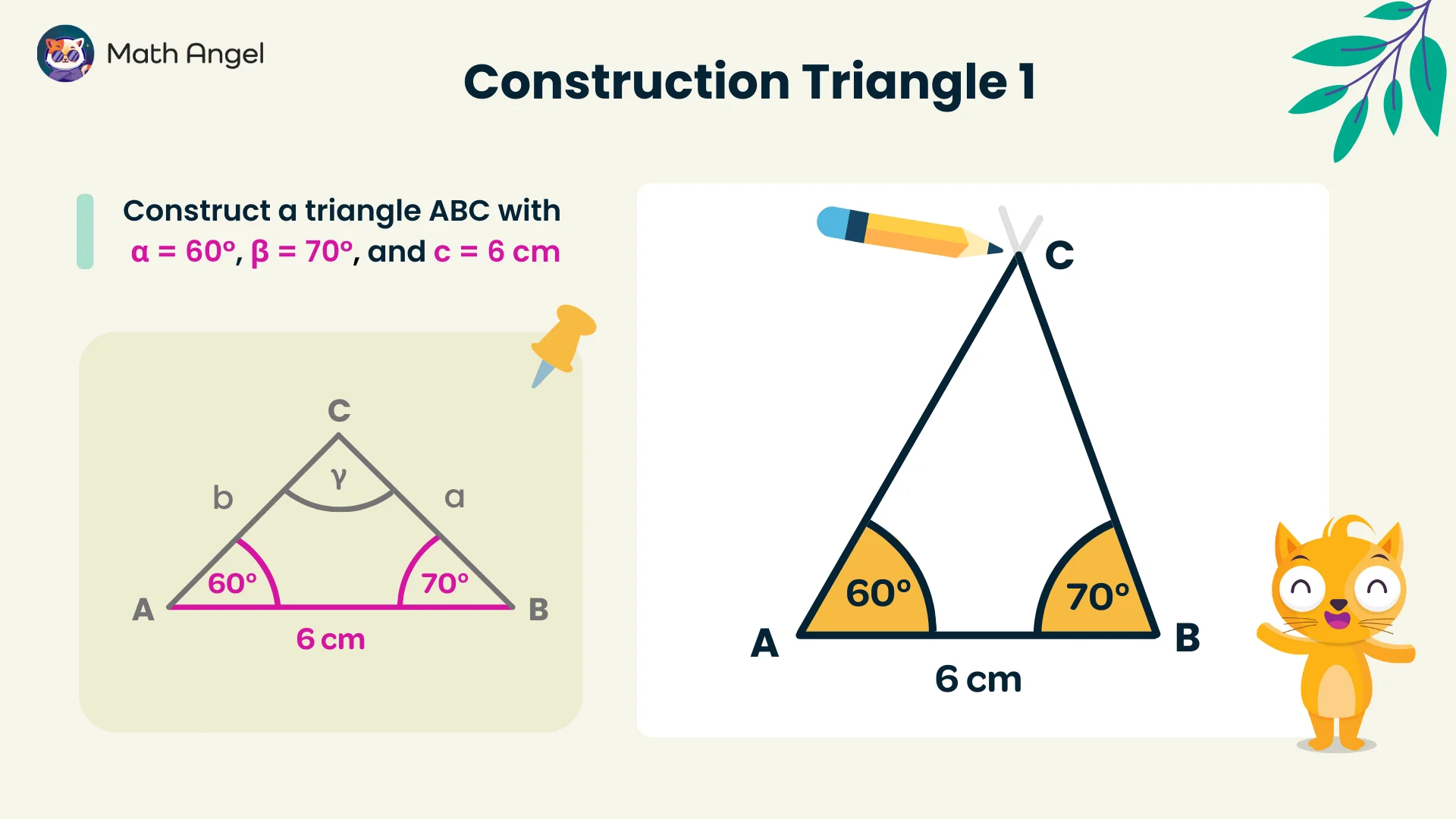 Math Angel

Construction Triangle 1

Construct a triangle ABC with $\alpha = 60°$, $\beta = 70°$, and $c = 6$ cm

C
b
$\gamma$
a
60°
70°
A
B
6 cm

C
60°
70°
A
B
6 cm